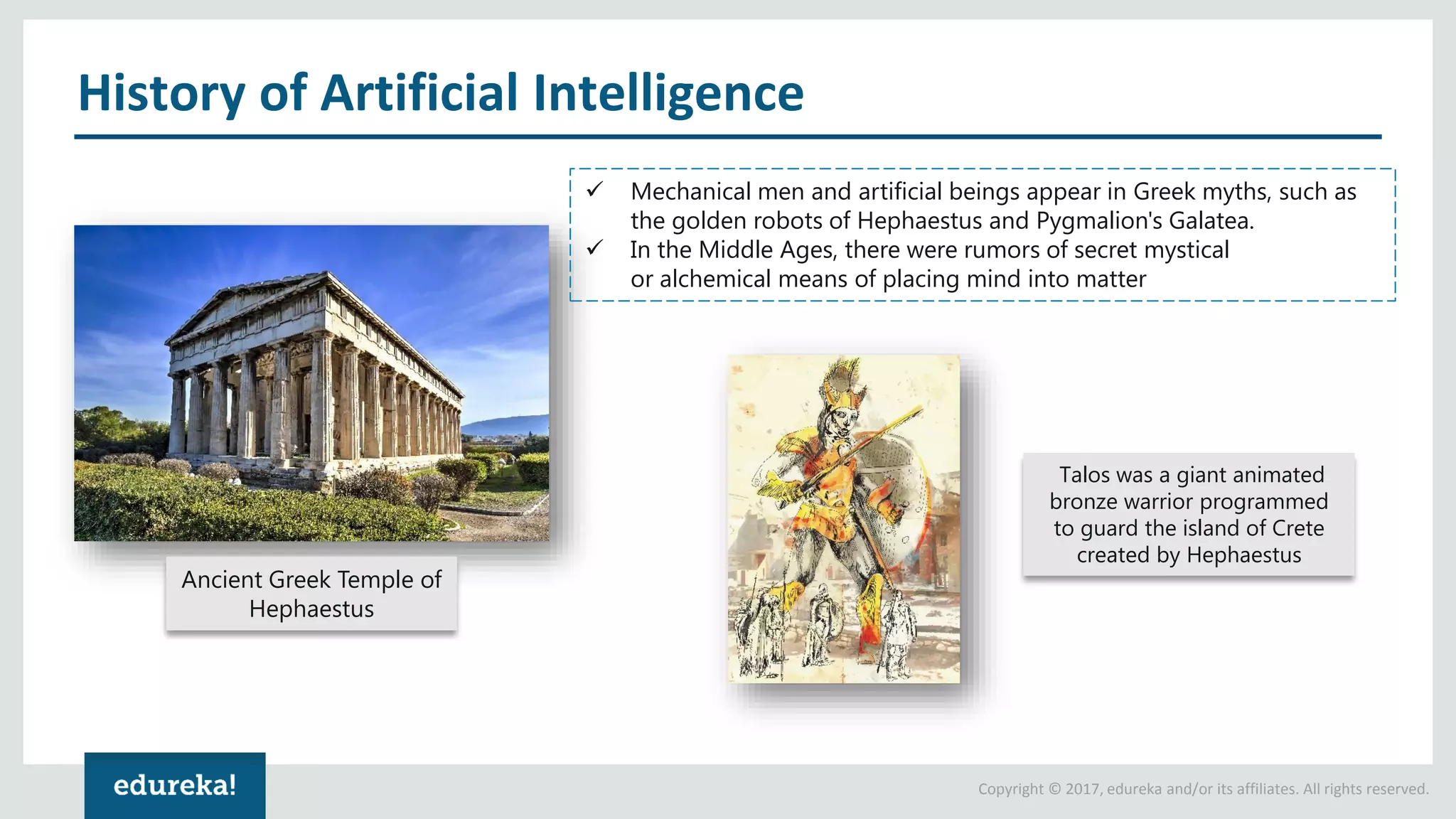 History of Artificial Intelligence

✓ Mechanical men and artificial beings appear in Greek myths, such as the golden robots of Hephaestus and Pygmalion's Galatea.
✓ In the Middle Ages, there were rumors of secret mystical or alchemical means of placing mind into matter

Ancient Greek Temple of Hephaestus

Talos was a giant animated bronze warrior programmed to guard the island of Crete created by Hephaestus

edureka!

Copyright © 2017, edureka and/or its affiliates. All rights reserved.